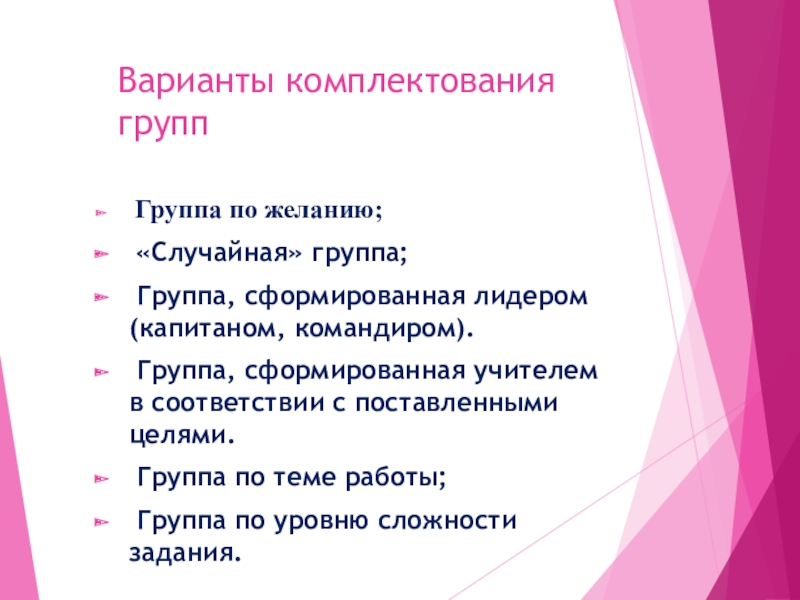 Варианты комплектования групп

Группа по желанию;

«Случайная» группа;

Группа, сформированная лидером (капитаном, командиром).

Группа, сформированная учителем в соответствии с поставленными целями.

Группа по теме работы;

Группа по уровню сложности задания.